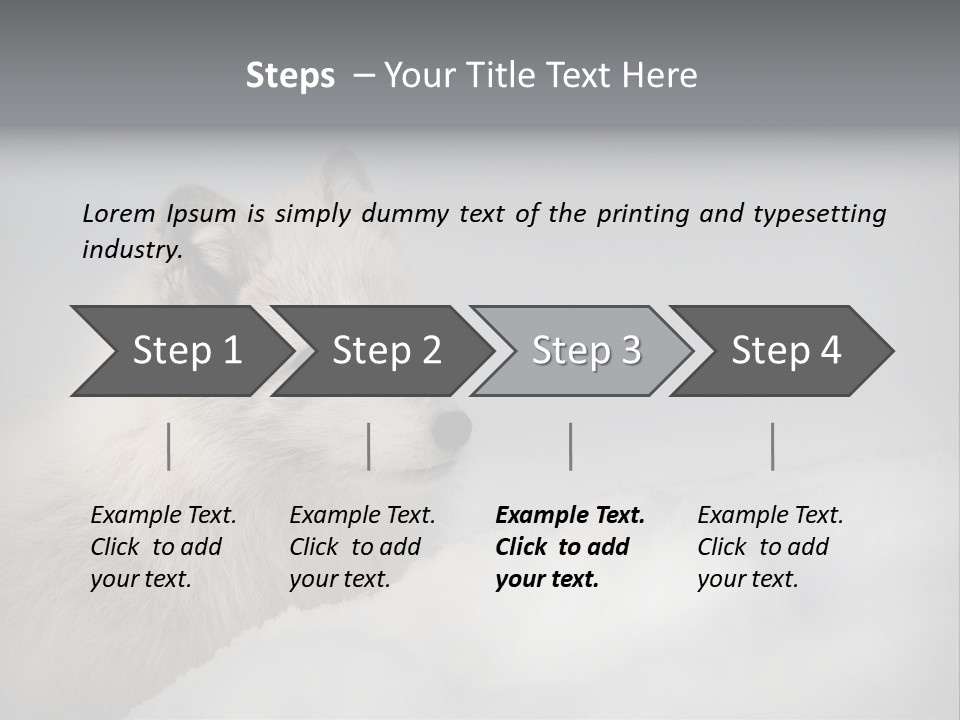 Steps – Your Title Text Here

Lorem Ipsum is simply dummy text of the printing and typesetting industry.

Step 1

Step 2

Step 3

Step 4

Example Text. Click to add your text.

Example Text. Click to add your text.

Example Text. Click to add your text.

Example Text. Click to add your text.